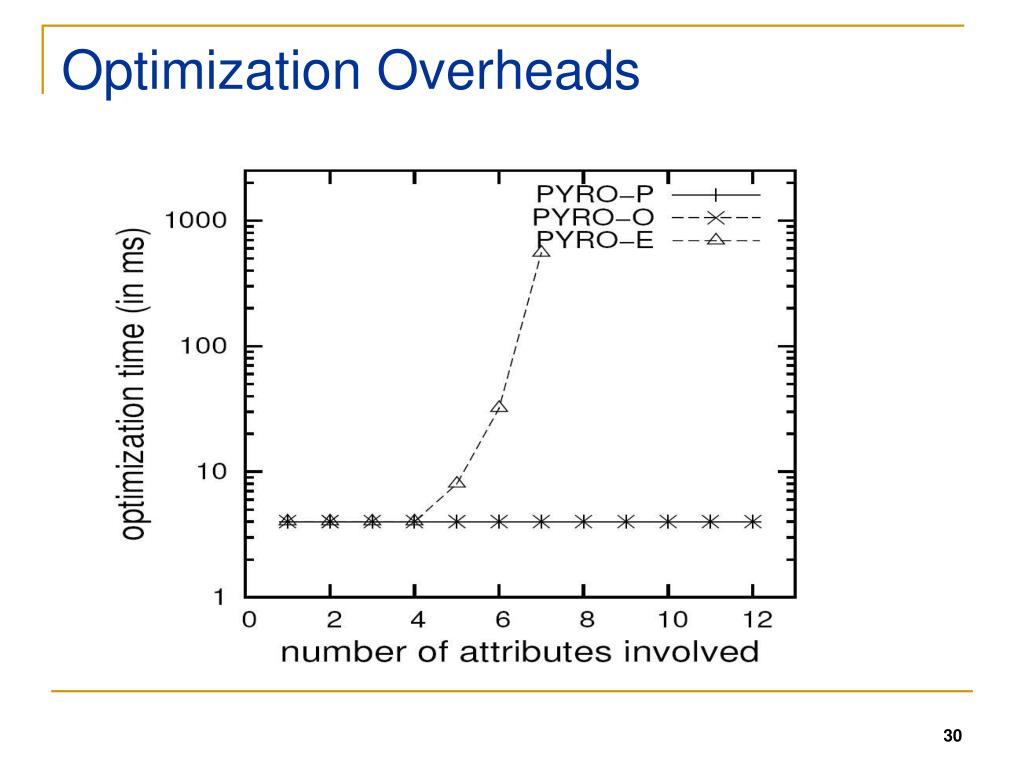 Optimization Overheads

PYRO–P
PYRO–O
PYRO–E

optimization time (in ms)

1000
100
10
1

0 2 4 6 8 10 12

number of attributes involved

30